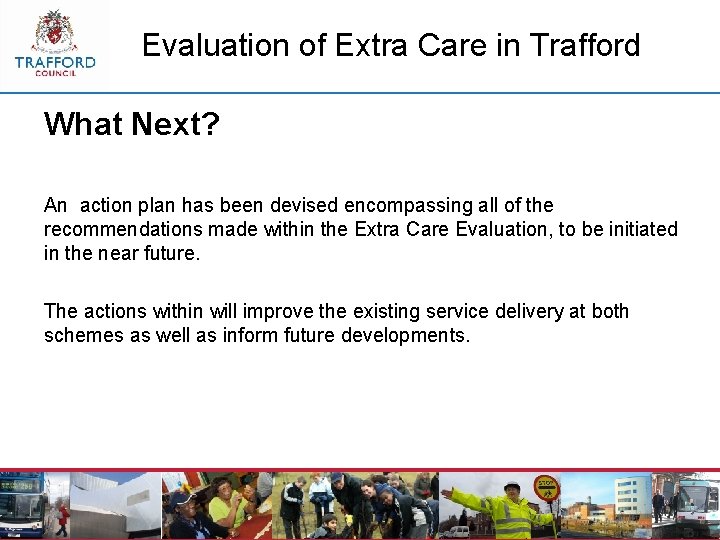 TRAFFORD
COUNCIL

Evaluation of Extra Care in Trafford

What Next?

An action plan has been devised encompassing all of the recommendations made within the Extra Care Evaluation, to be initiated in the near future.

The actions within will improve the existing service delivery at both schemes as well as inform future developments.

STOP